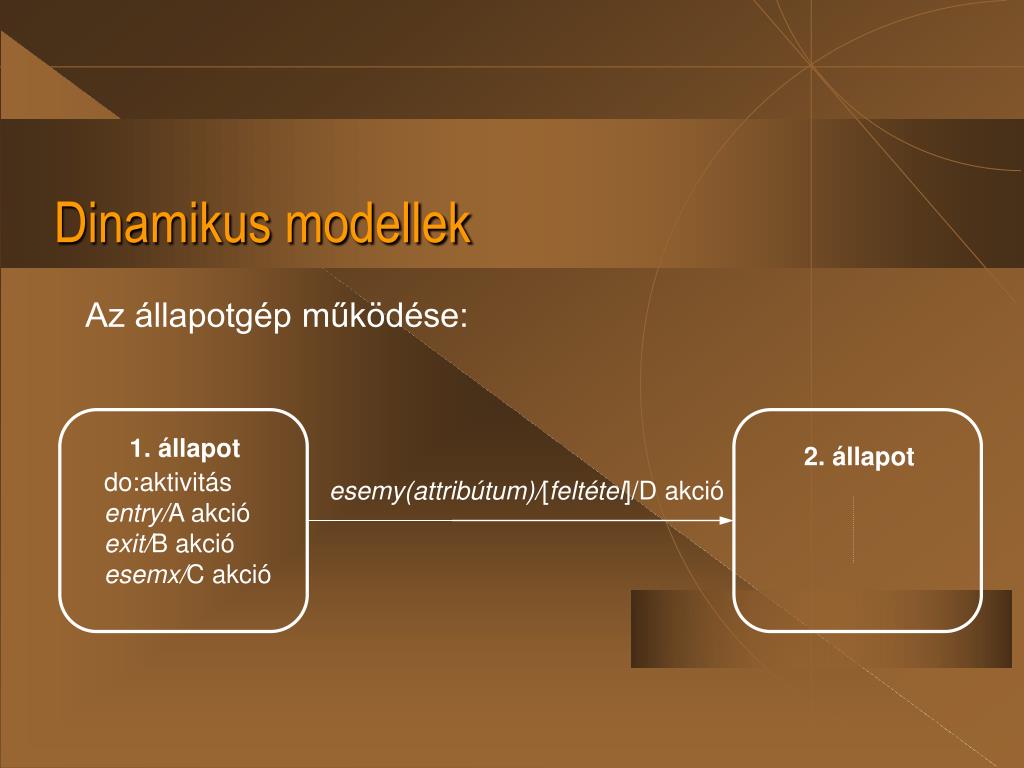 Dinamikus modellek

Az állapotgép működése:

1. állapot
do:aktivitás
entry/A akció
exit/B akció
esemx/C akció

esemy(attribútum)/[feltétel]/D akció

2. állapot